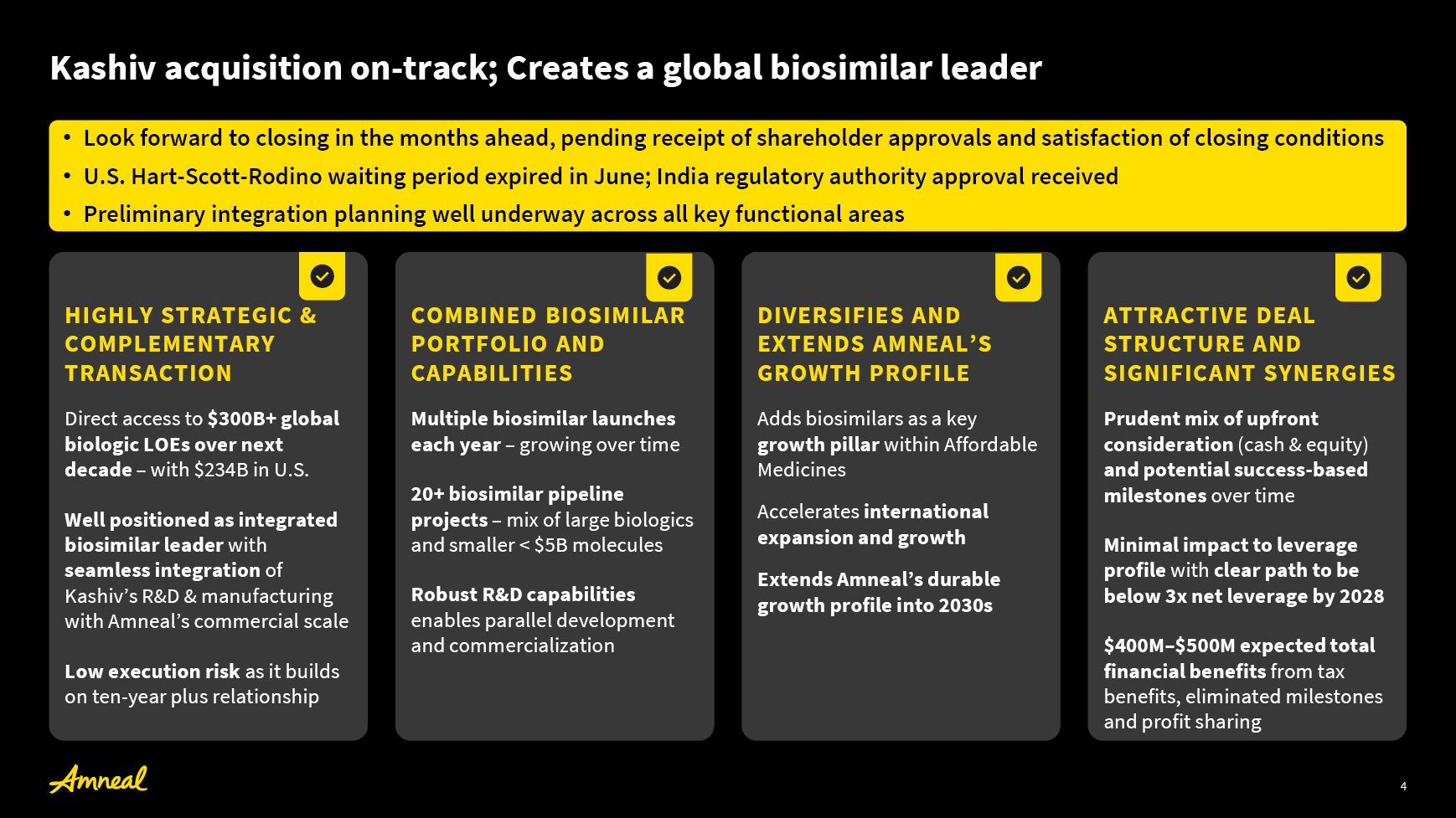 Kashiv acquisition on-track; Creates a global biosimilar leader

• Look forward to closing in the months ahead, pending receipt of shareholder approvals and satisfaction of closing conditions
• U.S. Hart-Scott-Rodino waiting period expired in June; India regulatory authority approval received
• Preliminary integration planning well underway across all key functional areas

HIGHLY STRATEGIC & COMPLEMENTARY TRANSACTION

Direct access to $300B+ global biologic LOEs over next decade – with $234B in U.S.

Well positioned as integrated biosimilar leader with seamless integration of Kashiv's R&D & manufacturing with Amneal's commercial scale

Low execution risk as it builds on ten-year plus relationship

COMBINED BIOSIMILAR PORTFOLIO AND CAPABILITIES

Multiple biosimilar launches each year – growing over time

20+ biosimilar pipeline projects – mix of large biologics and smaller < $5B molecules

Robust R&D capabilities enables parallel development and commercialization

DIVERSIFIES AND EXTENDS AMNEAL'S GROWTH PROFILE

Adds biosimilars as a key growth pillar within Affordable Medicines

Accelerates international expansion and growth

Extends Amneal's durable growth profile into 2030s

ATTRACTIVE DEAL STRUCTURE AND SIGNIFICANT SYNERGIES

Prudent mix of upfront consideration (cash & equity) and potential success-based milestones over time

Minimal impact to leverage profile with clear path to be below 3x net leverage by 2028

$400M–$500M expected total financial benefits from tax benefits, eliminated milestones and profit sharing

Amneal

4